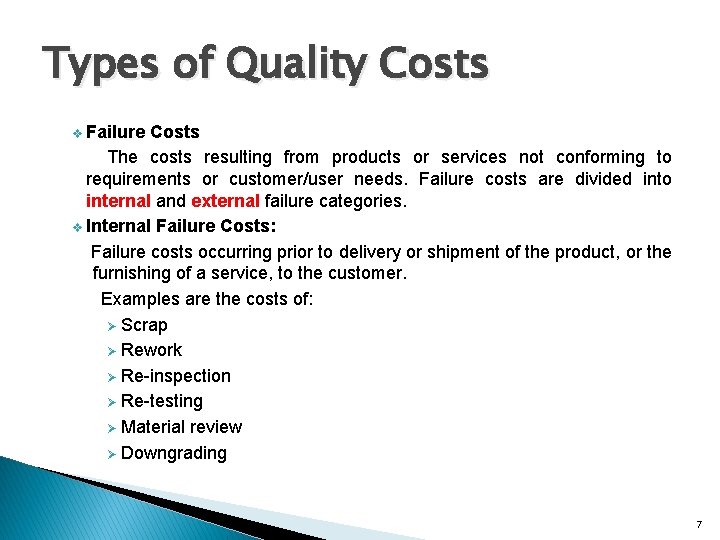 Types of Quality Costs

❖ Failure Costs

The costs resulting from products or services not conforming to requirements or customer/user needs. Failure costs are divided into internal and external failure categories.

❖ Internal Failure Costs:

Failure costs occurring prior to delivery or shipment of the product, or the furnishing of a service, to the customer.

Examples are the costs of:

➢ Scrap
➢ Rework
➢ Re-inspection
➢ Re-testing
➢ Material review
➢ Downgrading

7